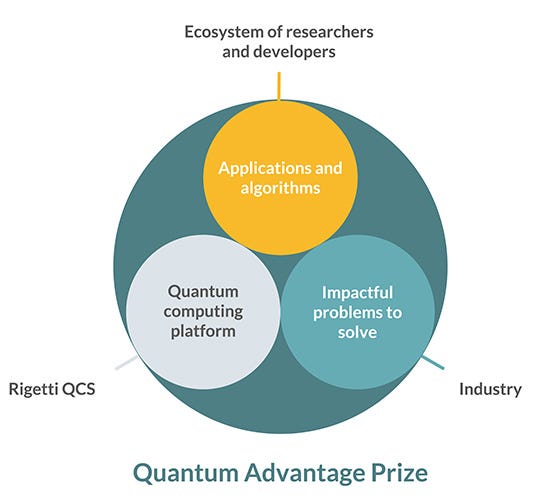 Ecosystem of researchers and developers

Applications and algorithms

Quantum computing platform

Impactful problems to solve

Rigetti QCS

Industry

Quantum Advantage Prize